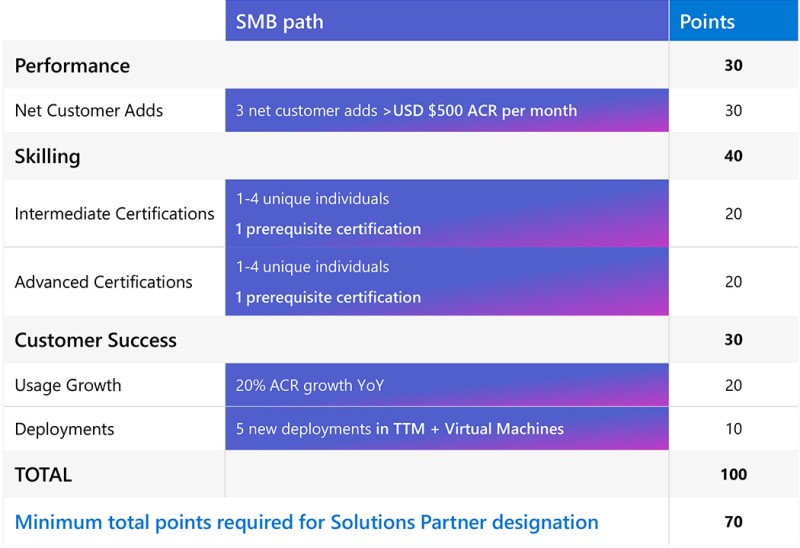 | | SMB path | Points |
|---|---|---|
| Performance | | 30 |
| Net Customer Adds | 3 net customer adds >USD $500 ACR per month | 30 |
| Skilling | | 40 |
| Intermediate Certifications | 1-4 unique individuals 1 prerequisite certification | 20 |
| Advanced Certifications | 1-4 unique individuals 1 prerequisite certification | 20 |
| Customer Success | | 30 |
| Usage Growth | 20% ACR growth YoY | 20 |
| Deployments | 5 new deployments in TTM + Virtual Machines | 10 |
| TOTAL | | 100 |
| Minimum total points required for Solutions Partner designation | | 70 |